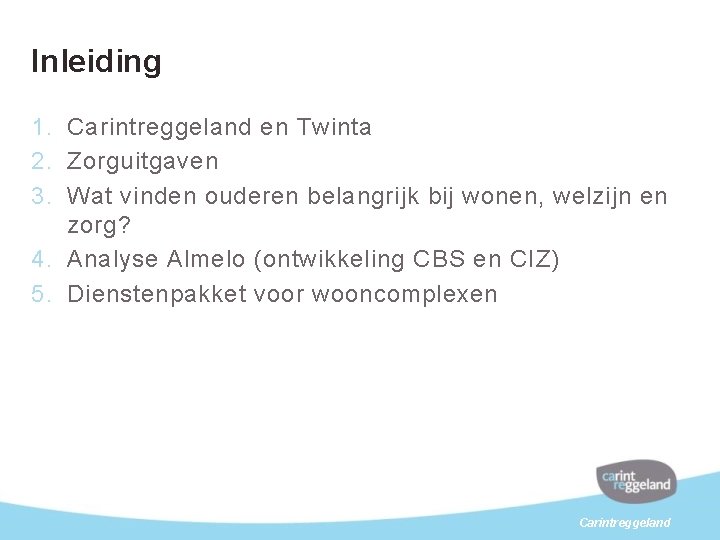 Inleiding

1. Carintreggeland en Twinta
2. Zorguitgaven
3. Wat vinden ouderen belangrijk bij wonen, welzijn en zorg?
4. Analyse Almelo (ontwikkeling CBS en CIZ)
5. Dienstenpakket voor wooncomplexen

carint reggeland

Carintreggeland